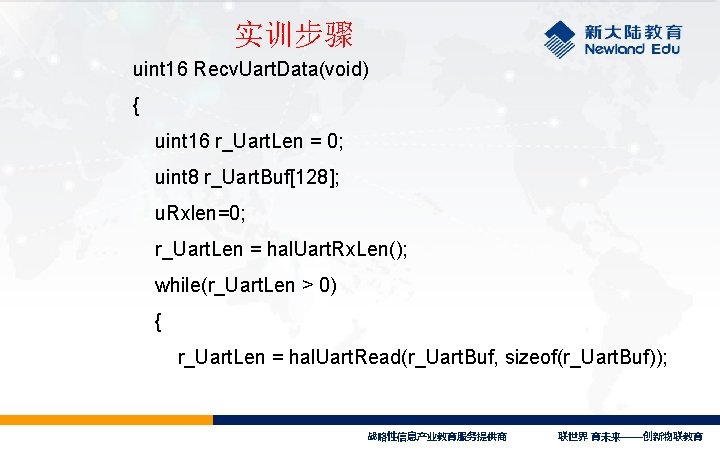 实训步骤

新大陆教育
Newland Edu

uint16 RecvUartData(void)
{
uint16 r_UartLen = 0;
uint8 r_UartBuf[128];
uRxlen=0;
r_UartLen = halUartRxLen();
while(r_UartLen > 0)
{
r_UartLen = halUartRead(r_UartBuf, sizeof(r_UartBuf));

战略性信息产业教育服务提供商

联世界 育未来——创新物联教育